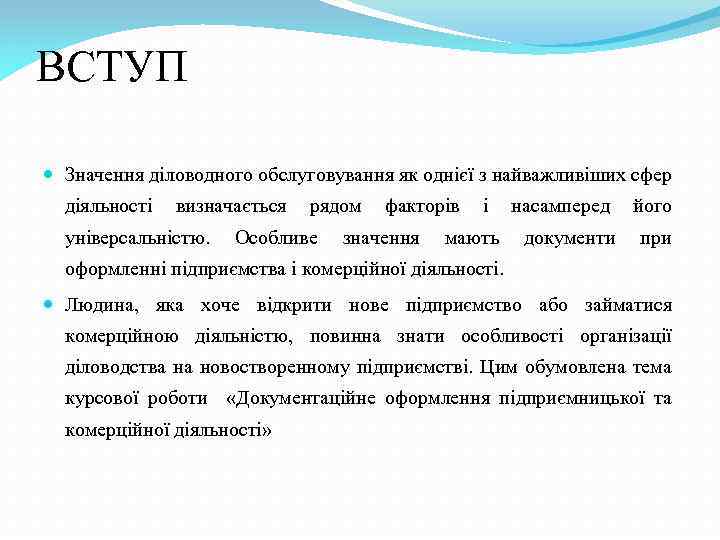 ВСТУП

Значення діловодного обслуговування як однієї з найважливіших сфер діяльності визначається рядом факторів і насамперед його універсальністю. Особливе значення мають документи при оформленні підприємства і комерційної діяльності.

Людина, яка хоче відкрити нове підприємство або займатися комерційною діяльністю, повинна знати особливості організації діловодства на новоствореному підприємстві. Цим обумовлена тема курсової роботи «Документаційне оформлення підприємницької та комерційної діяльності»